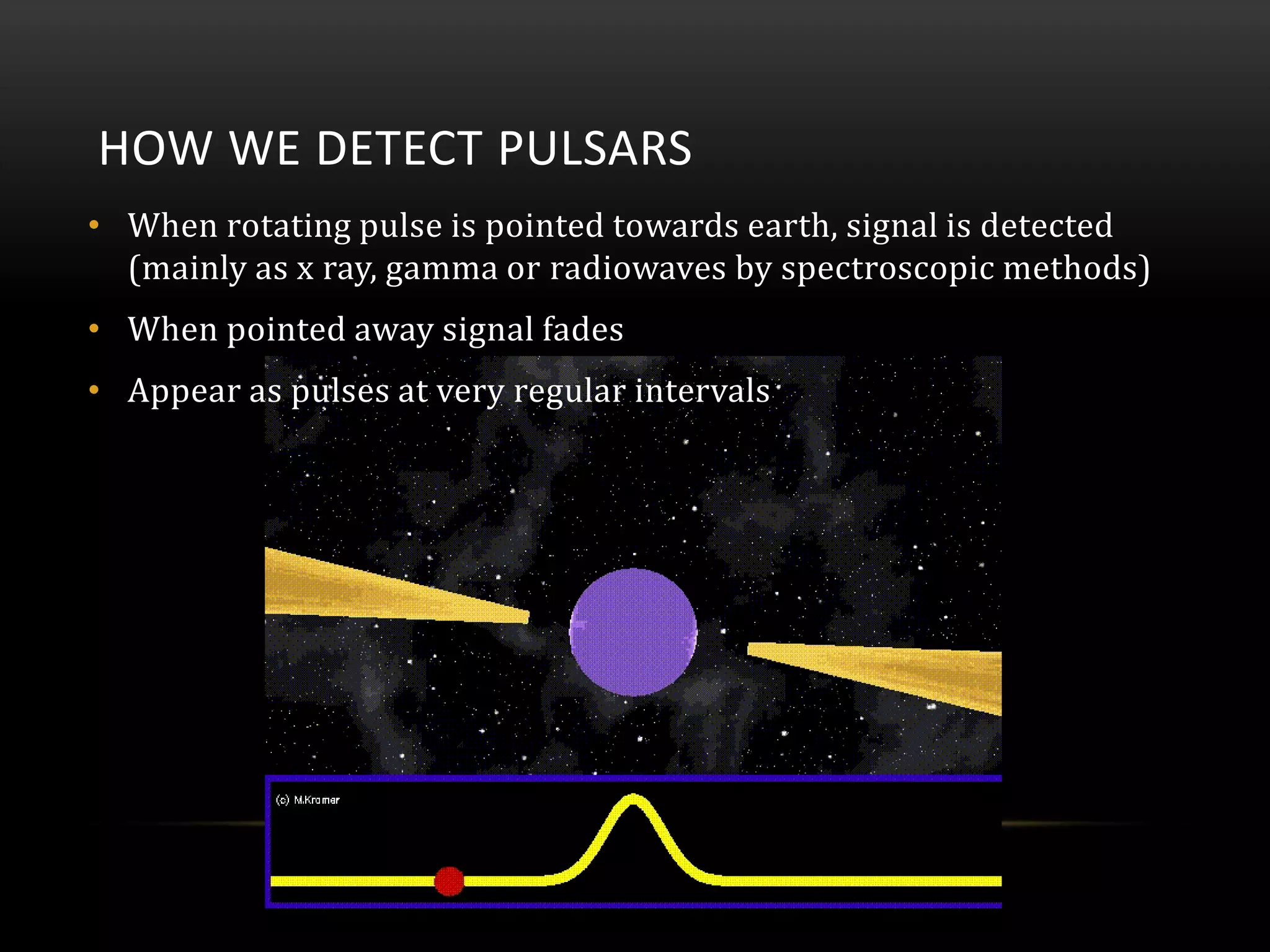 HOW WE DETECT PULSARS

• When rotating pulse is pointed towards earth, signal is detected (mainly as x ray, gamma or radiowaves by spectroscopic methods)

• When pointed away signal fades

• Appear as pulses at very regular intervals

(c) M.Kramer